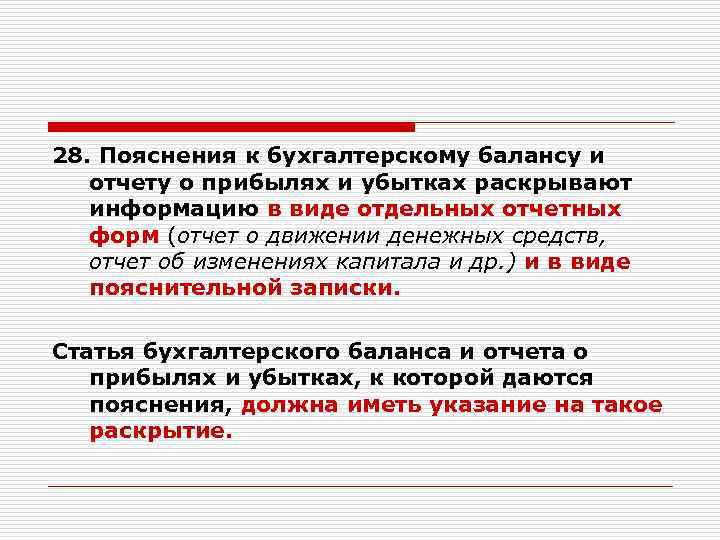 28. Пояснения к бухгалтерскому балансу и отчету о прибылях и убытках раскрывают информацию в виде отдельных отчетных форм (отчет о движении денежных средств, отчет об изменениях капитала и др.) и в виде пояснительной записки.

Статья бухгалтерского баланса и отчета о прибылях и убытках, к которой даются пояснения, должна иметь указание на такое раскрытие.